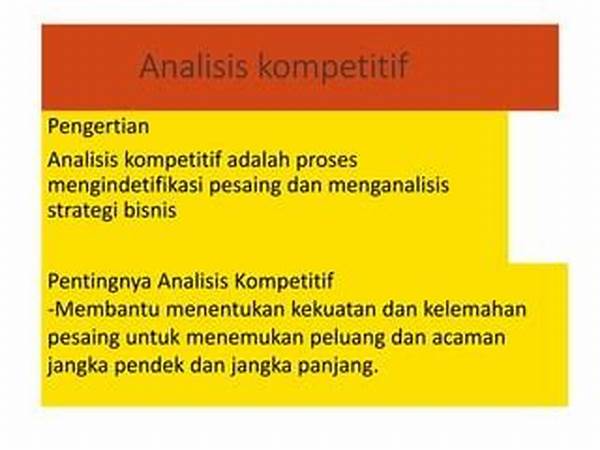 Analisis kompetitif

Pengertian

Analisis kompetitif adalah proses mengindetifikasi pesaing dan menganalisis strategi bisnis

Pentingnya Analisis Kompetitif
-Membantu menentukan kekuatan dan kelemahan pesaing untuk menemukan peluang dan acaman jangka pendek dan jangka panjang.